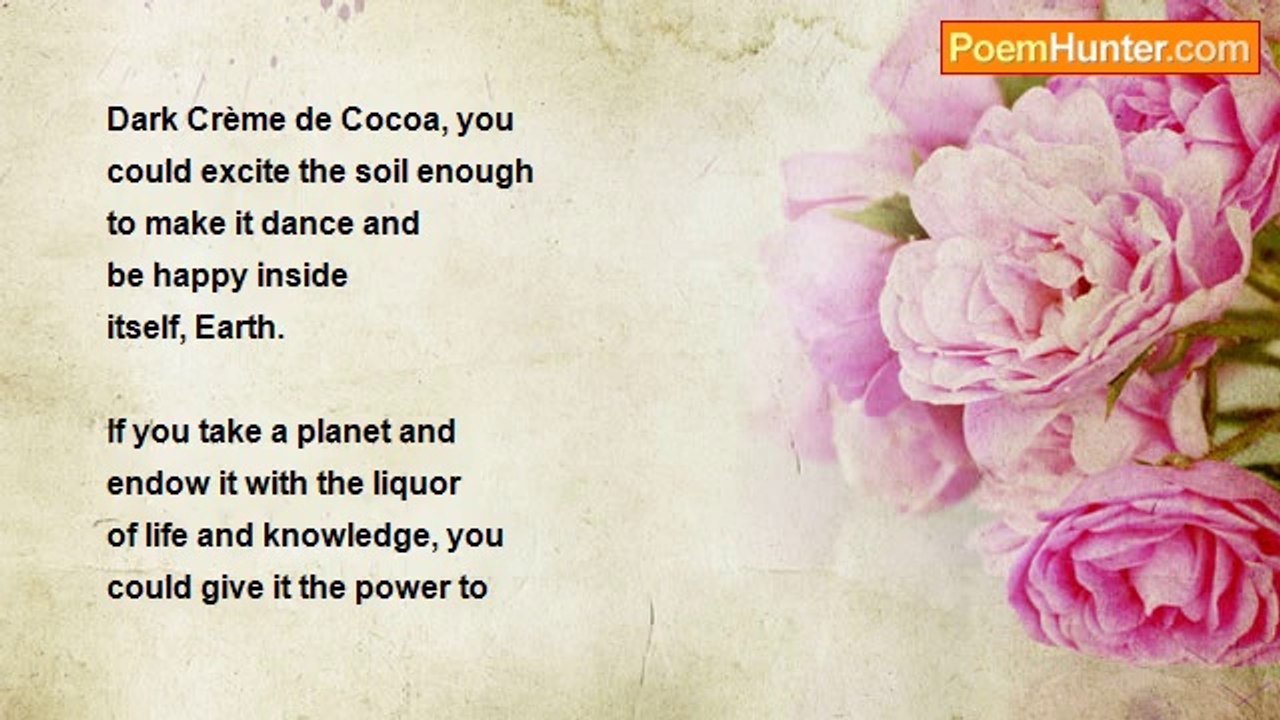 PoemHunter.com

Dark Crème de Cocoa, you could excite the soil enough to make it dance and be happy inside itself, Earth.

If you take a planet and endow it with the liquor of life and knowledge, you could give it the power to